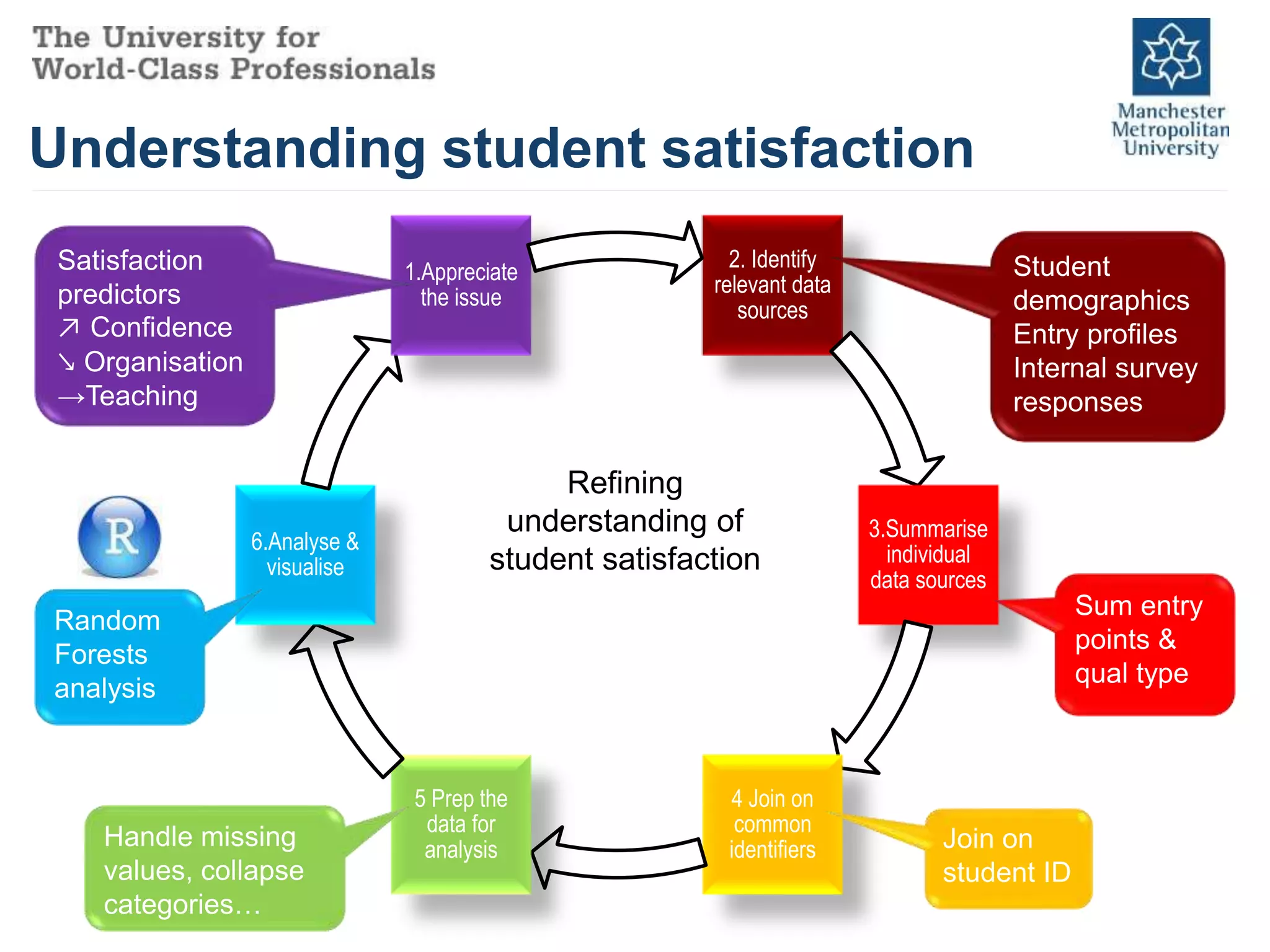 The University for World-Class Professionals

Manchester Metropolitan University

Understanding student satisfaction

Satisfaction predictors
↗ Confidence
↘ Organisation
→Teaching

1.Appreciate the issue

2. Identify relevant data sources

Student demographics
Entry profiles
Internal survey responses

Refining understanding of student satisfaction

3.Summarise individual data sources

Sum entry points & qual type

4 Join on common identifiers

Join on student ID

5 Prep the data for analysis

Handle missing values, collapse categories…

6.Analyse & visualise

R

Random Forests analysis